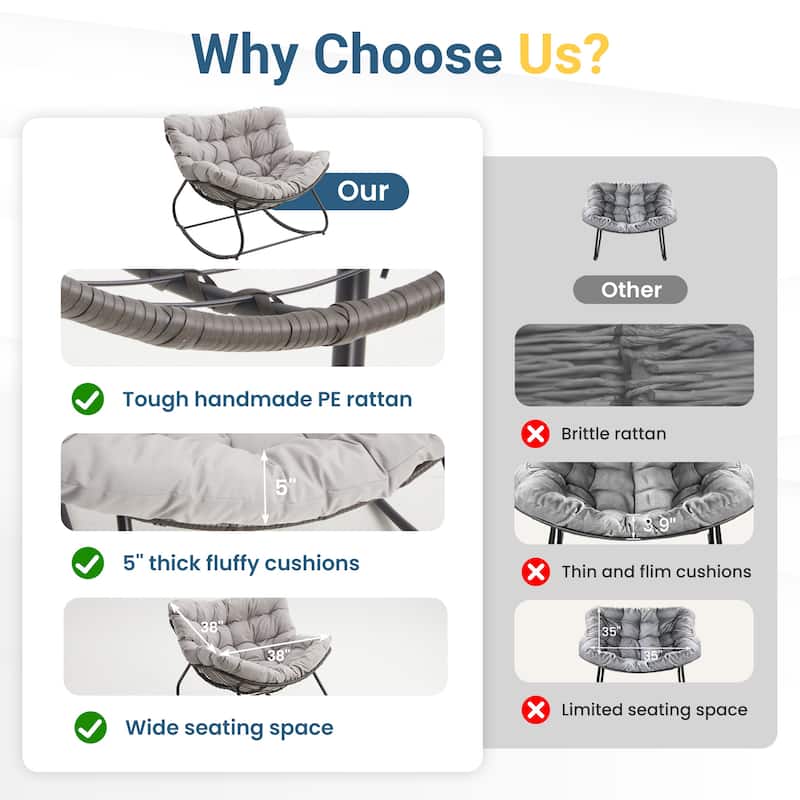 Why Choose Us?

Our

Tough handmade PE rattan

5"

5" thick fluffy cushions

38"

38"

Wide seating space

Other

Brittle rattan

3.9"

Thin and flim cushions

35"

35"

Limited seating space